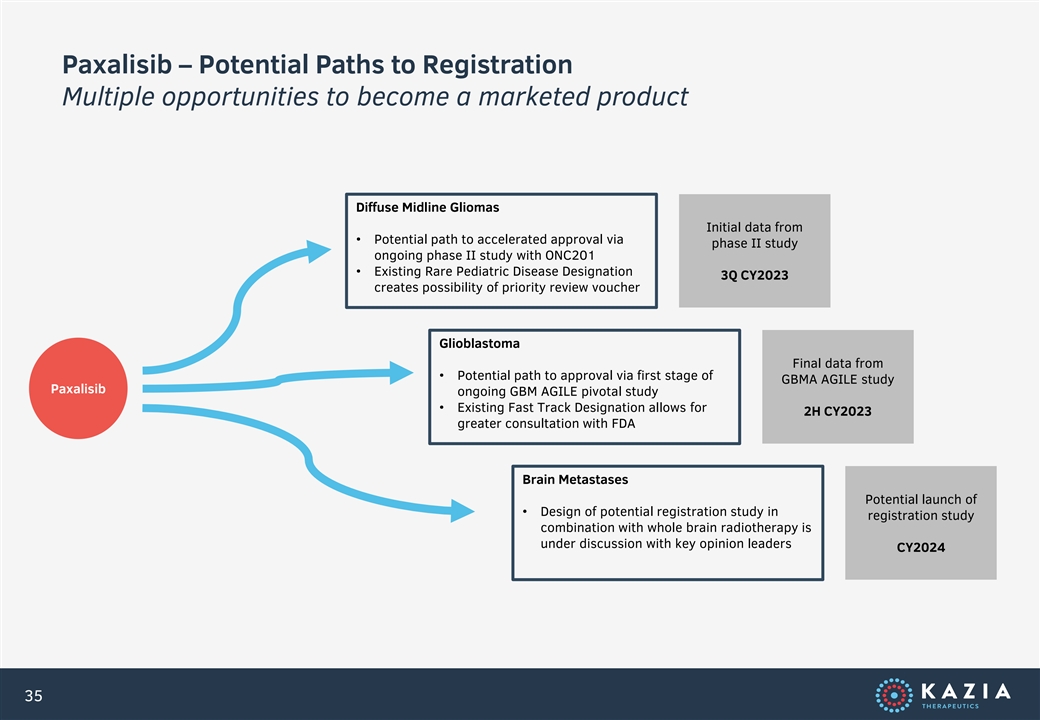 Paxalisib – Potential Paths to Registration
Multiple opportunities to become a marketed product

Paxalisib

Diffuse Midline Gliomas

• Potential path to accelerated approval via ongoing phase II study with ONC201
• Existing Rare Pediatric Disease Designation creates possibility of priority review voucher

Initial data from phase II study

3Q CY2023

Glioblastoma

• Potential path to approval via first stage of ongoing GBM AGILE pivotal study
• Existing Fast Track Designation allows for greater consultation with FDA

Final data from GBMA AGILE study

2H CY2023

Brain Metastases

• Design of potential registration study in combination with whole brain radiotherapy is under discussion with key opinion leaders

Potential launch of registration study

CY2024

35

KAZIA
THERAPEUTICS